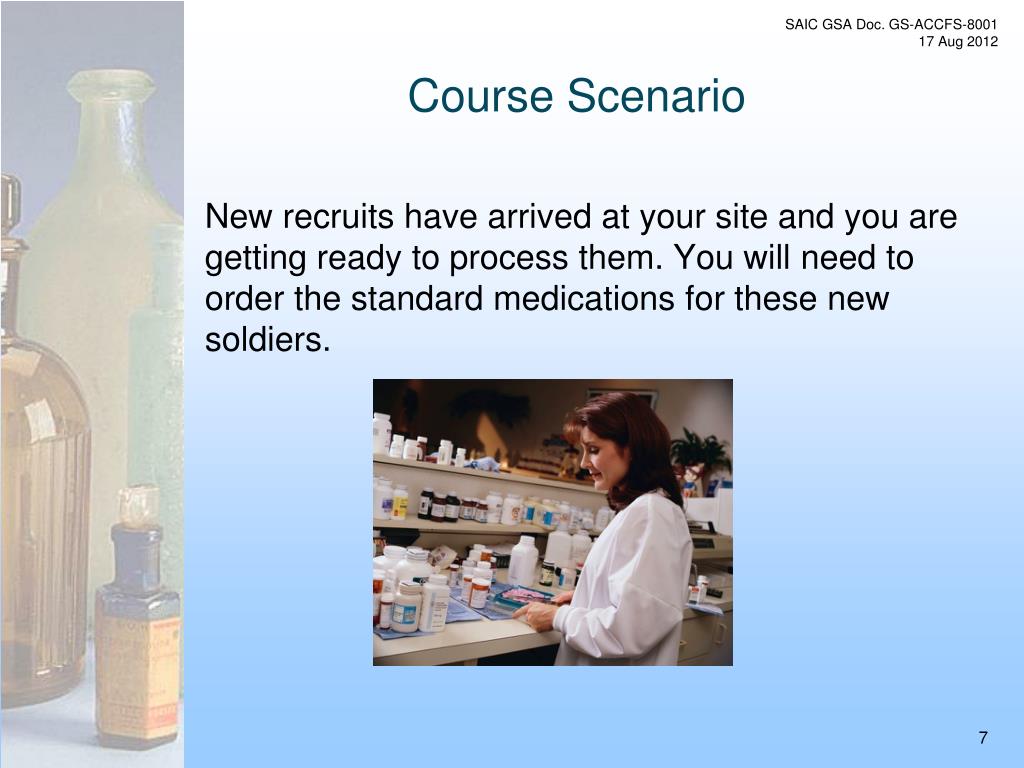 SAIC GSA Doc. GS-ACCFS-8001
17 Aug 2012

Course Scenario

New recruits have arrived at your site and you are getting ready to process them. You will need to order the standard medications for these new soldiers.

7